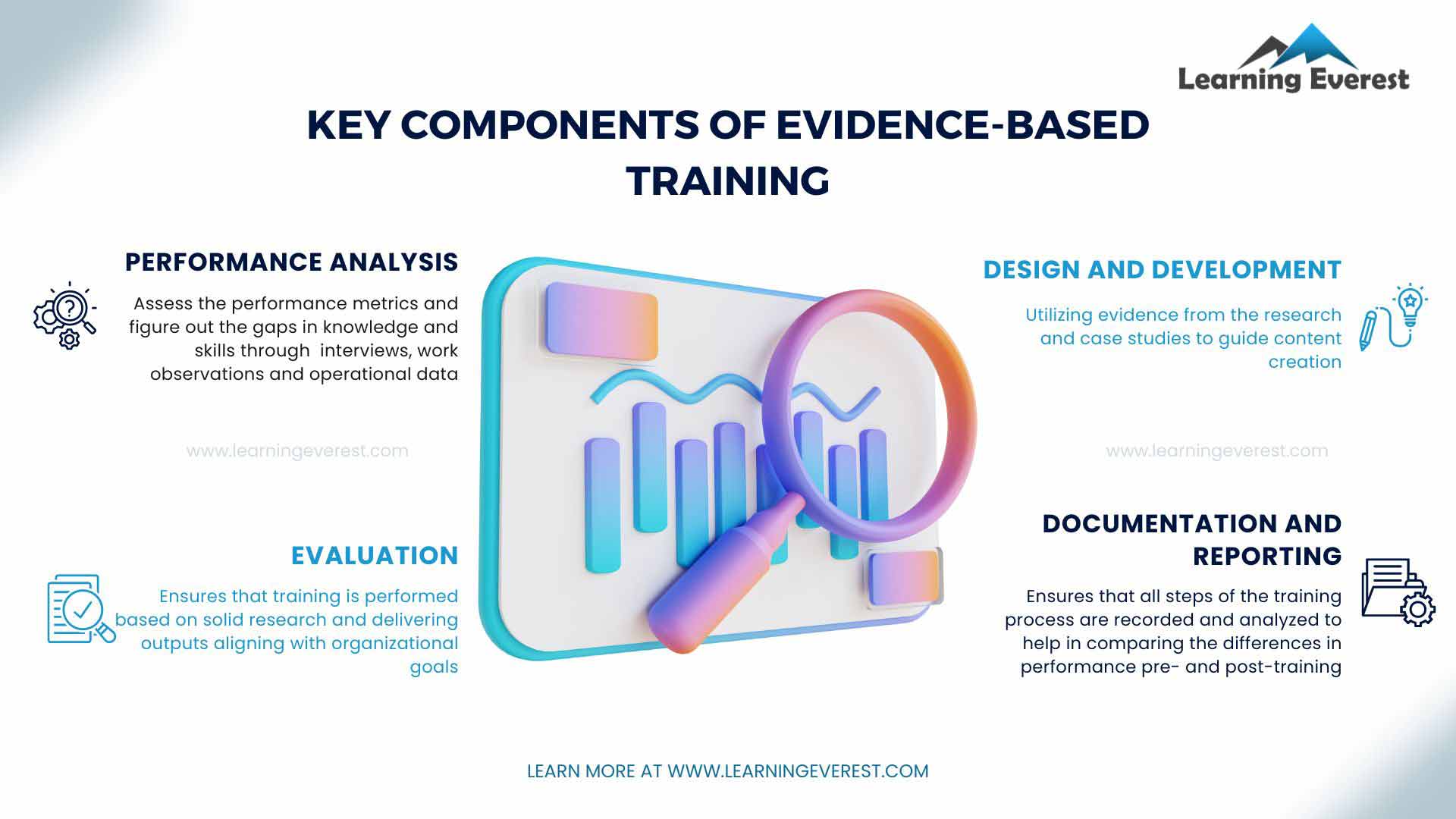 Learning Everest

KEY COMPONENTS OF EVIDENCE-BASED TRAINING

PERFORMANCE ANALYSIS

Assess the performance metrics and figure out the gaps in knowledge and skills through interviews, work observations and operational data

www.learningeverest.com

EVALUATION

Ensures that training is performed based on solid research and delivering outputs aligning with organizational goals

DESIGN AND DEVELOPMENT

Utilizing evidence from the research and case studies to guide content creation

www.learningeverest.com

DOCUMENTATION AND REPORTING

Ensures that all steps of the training process are recorded and analyzed to help in comparing the differences in performance pre- and post-training

LEARN MORE AT WWW.LEARNINGEVEREST.COM